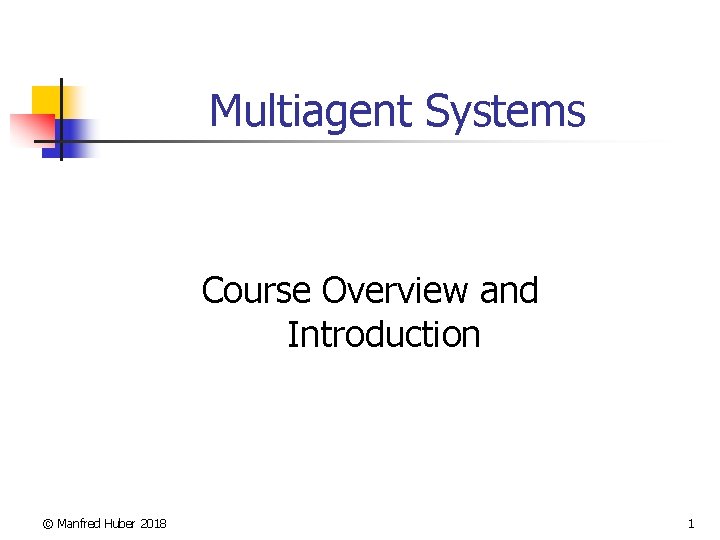 Multiagent Systems

Course Overview and Introduction

© Manfred Huber 2018

1